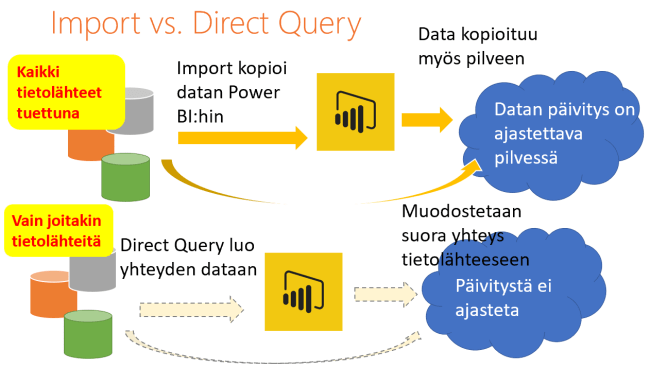 Import vs. Direct Query

Kaikki tietolähteet tuettuna

Import kopioi datan Power BI:hin

Data kopioituu myös pilveen

Datan päivitys on ajastettava pilvessä

Vain joitakin tietolähteitä

Direct Query luo yhteyden dataan

Muodostetaan suora yhteys tietolähteeseen

Päivitystä ei ajasteta